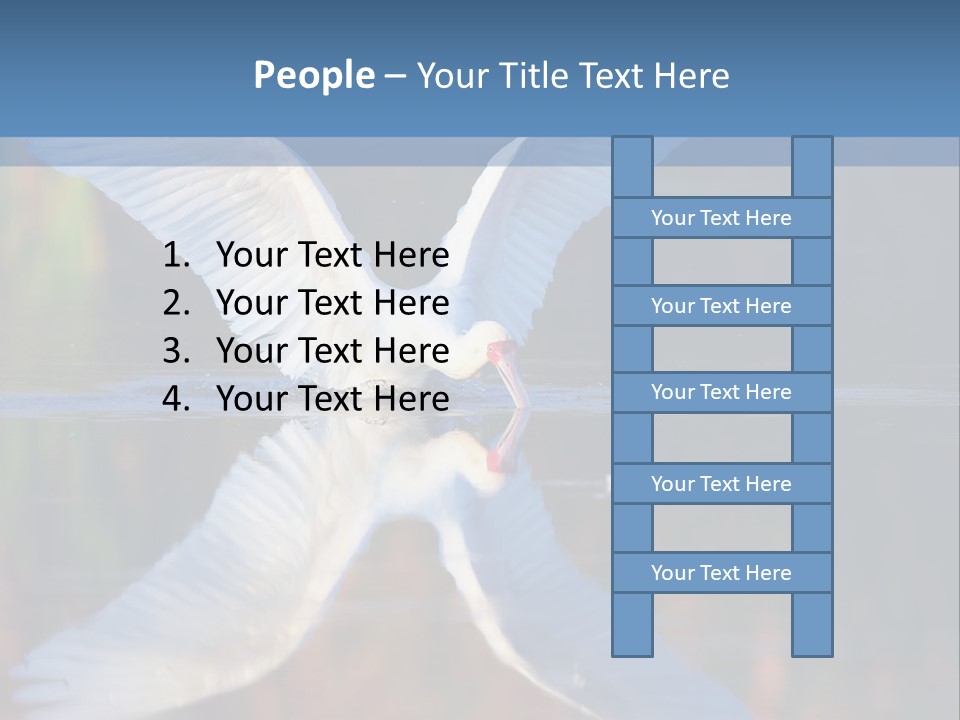 People – Your Title Text Here

1. Your Text Here
2. Your Text Here
3. Your Text Here
4. Your Text Here

Your Text Here

Your Text Here

Your Text Here

Your Text Here

Your Text Here